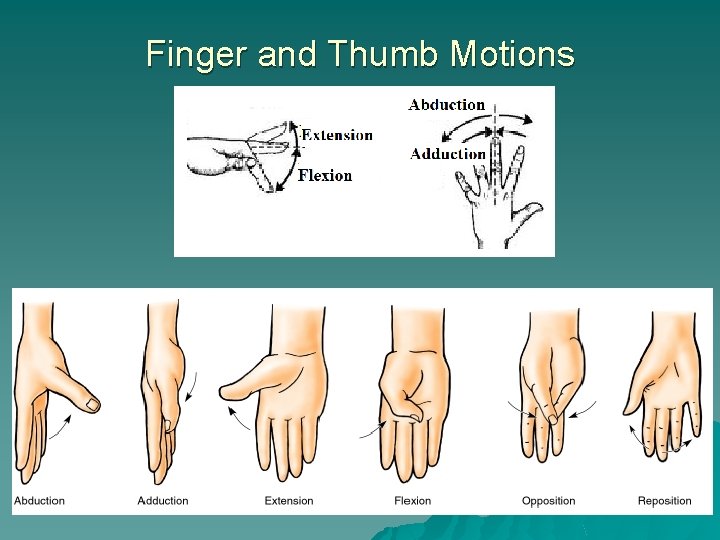 Finger and Thumb Motions

Extension
Flexion

Abduction
Adduction

Abduction
Adduction
Extension
Flexion
Opposition
Reposition